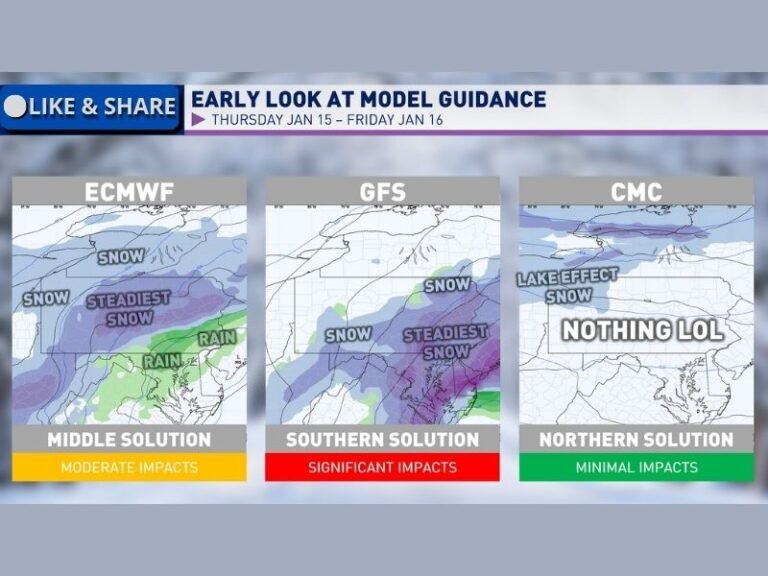 LIKE & SHARE
EARLY LOOK AT MODEL GUIDANCE
THURSDAY JAN 15 – FRIDAY JAN 16

ECMWF
SNOW
SNOW
STEADIEST SNOW
RAIN
RAIN
MIDDLE SOLUTION
MODERATE IMPACTS

GFS
SNOW
SNOW
STEADIEST SNOW
SOUTHERN SOLUTION
SIGNIFICANT IMPACTS

CMC
LAKE EFFECT SNOW
NOTHING LOL
NORTHERN SOLUTION
MINIMAL IMPACTS